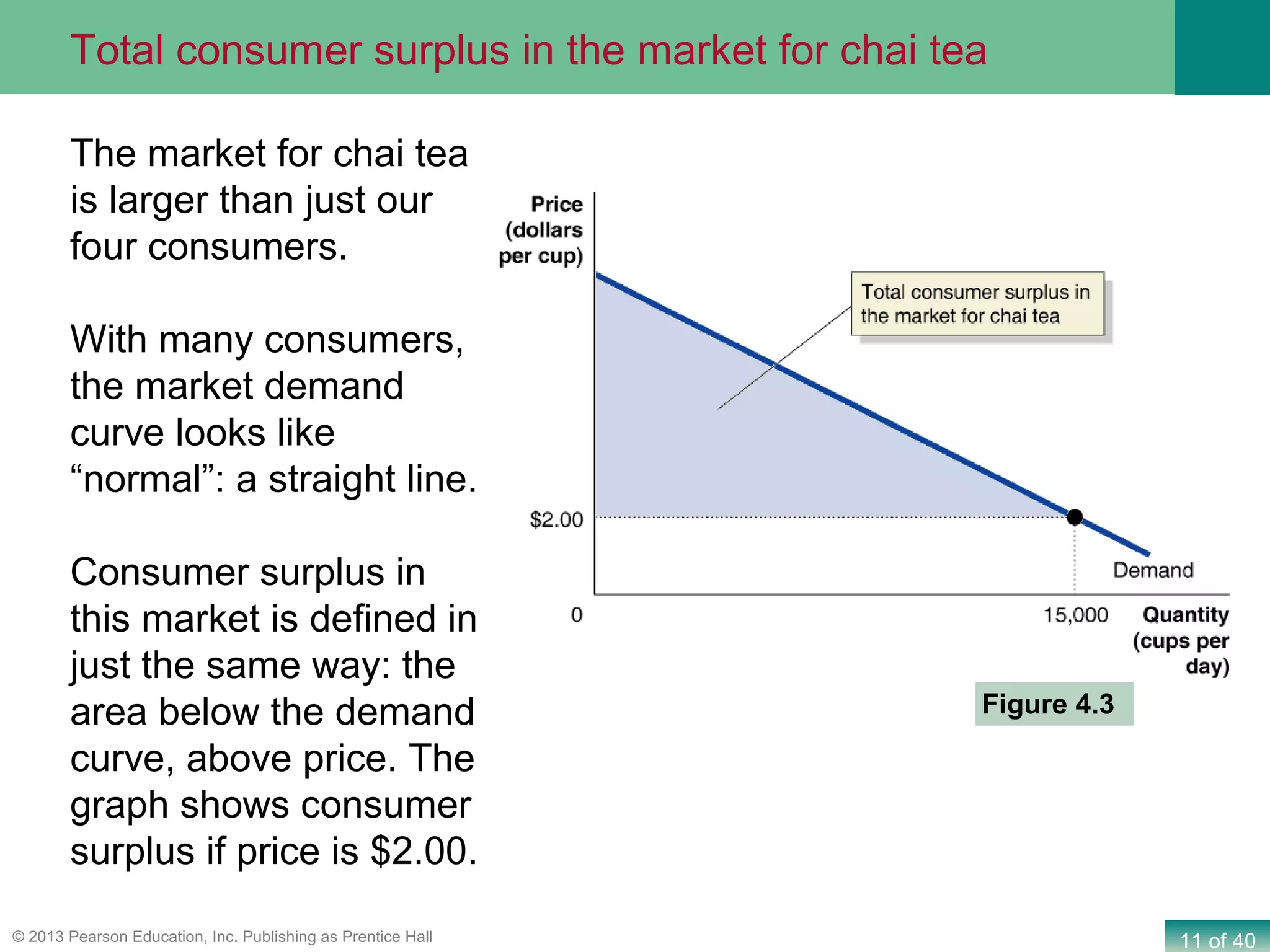 Total consumer surplus in the market for chai tea

The market for chai tea is larger than just our four consumers.

With many consumers, the market demand curve looks like “normal”: a straight line.

Consumer surplus in this market is defined in just the same way: the area below the demand curve, above price. The graph shows consumer surplus if price is $2.00.

Price (dollars per cup)

Total consumer surplus in the market for chai tea

$2.00

Demand

0

15,000

Quantity (cups per day)

Figure 4.3

© 2013 Pearson Education, Inc. Publishing as Prentice Hall

11 of 40